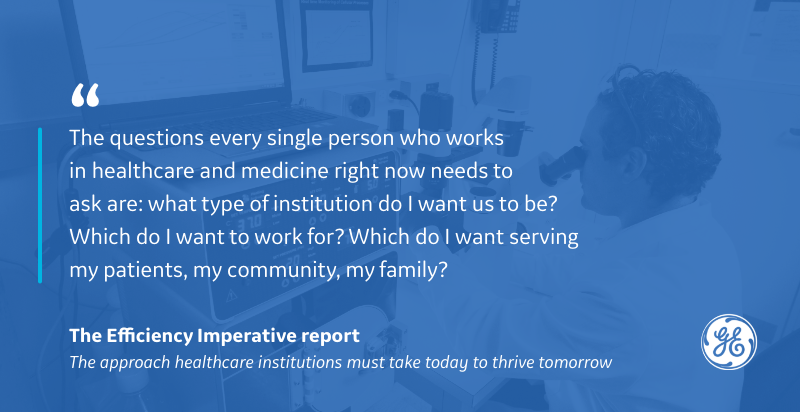 “

The questions every single person who works in healthcare and medicine right now needs to ask are: what type of institution do I want us to be? Which do I want to work for? Which do I want serving my patients, my community, my family?

The Efficiency Imperative report
The approach healthcare institutions must take today to thrive tomorrow

GE